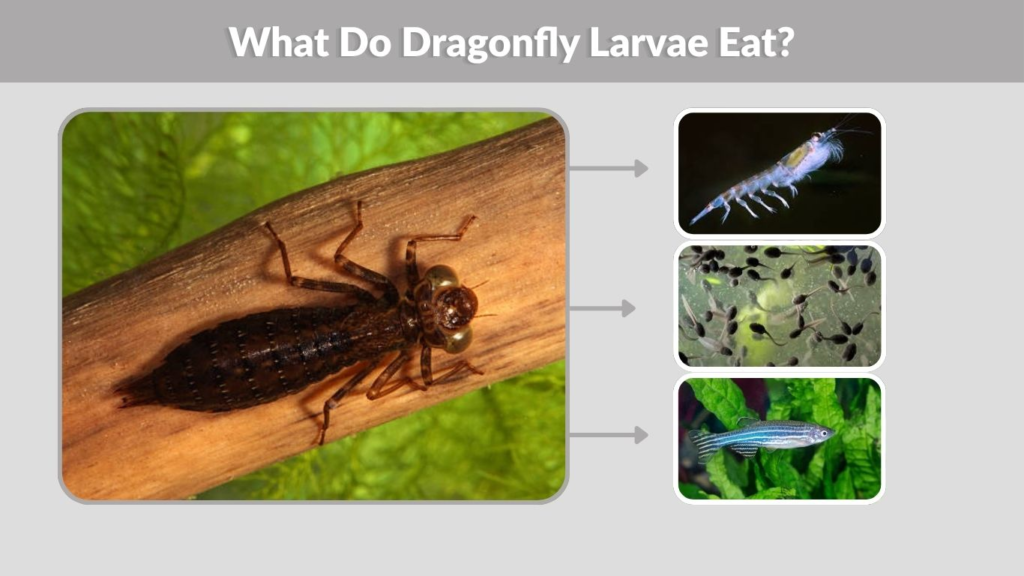 What Do Dragonfly Larvae Eat?